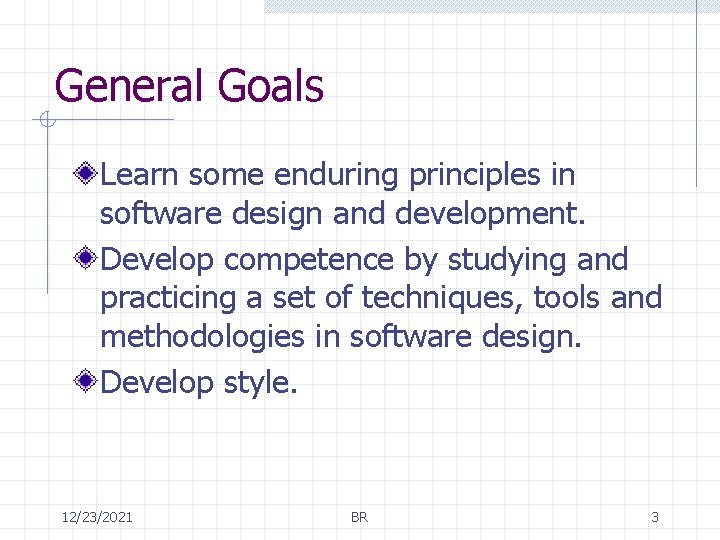 General Goals

Learn some enduring principles in software design and development.

Develop competence by studying and practicing a set of techniques, tools and methodologies in software design.

Develop style.

12/23/2021 BR 3